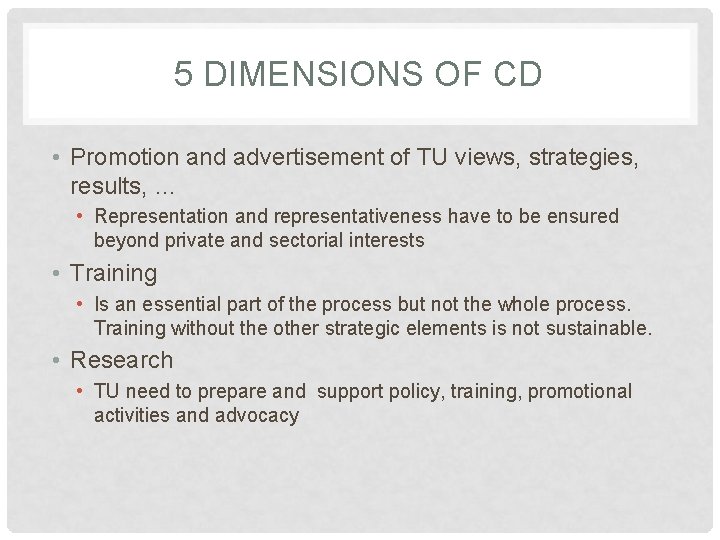 5 DIMENSIONS OF CD

• Promotion and advertisement of TU views, strategies, results, …
  • Representation and representativeness have to be ensured beyond private and sectorial interests
• Training
  • Is an essential part of the process but not the whole process. Training without the other strategic elements is not sustainable.
• Research
  • TU need to prepare and support policy, training, promotional activities and advocacy